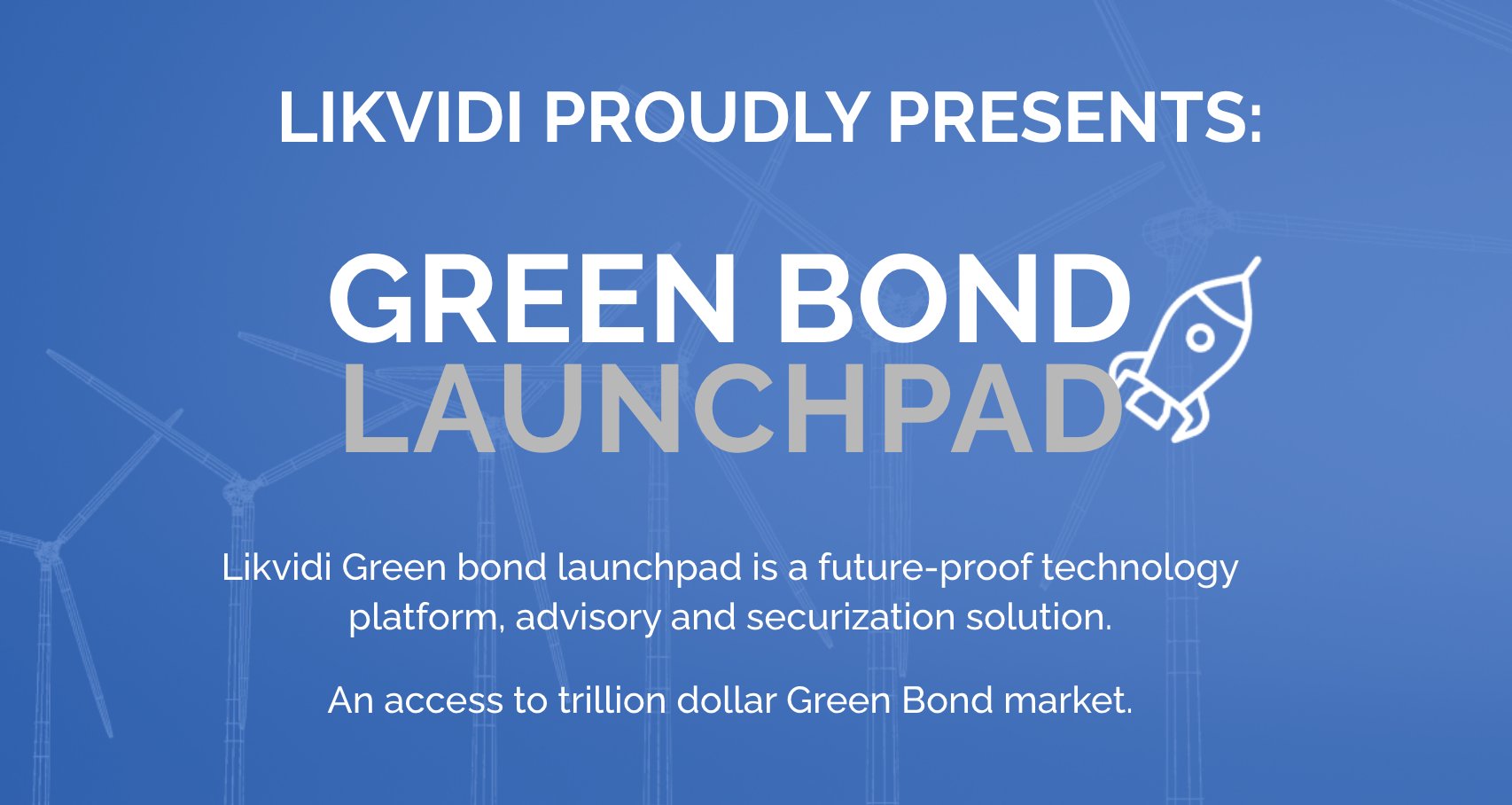 LIKVIDI PROUDLY PRESENTS:

GREEN BOND
LAUNCHPAD

Likvidi Green bond launchpad is a future-proof technology platform, advisory and securization solution.

An access to trillion dollar Green Bond market.